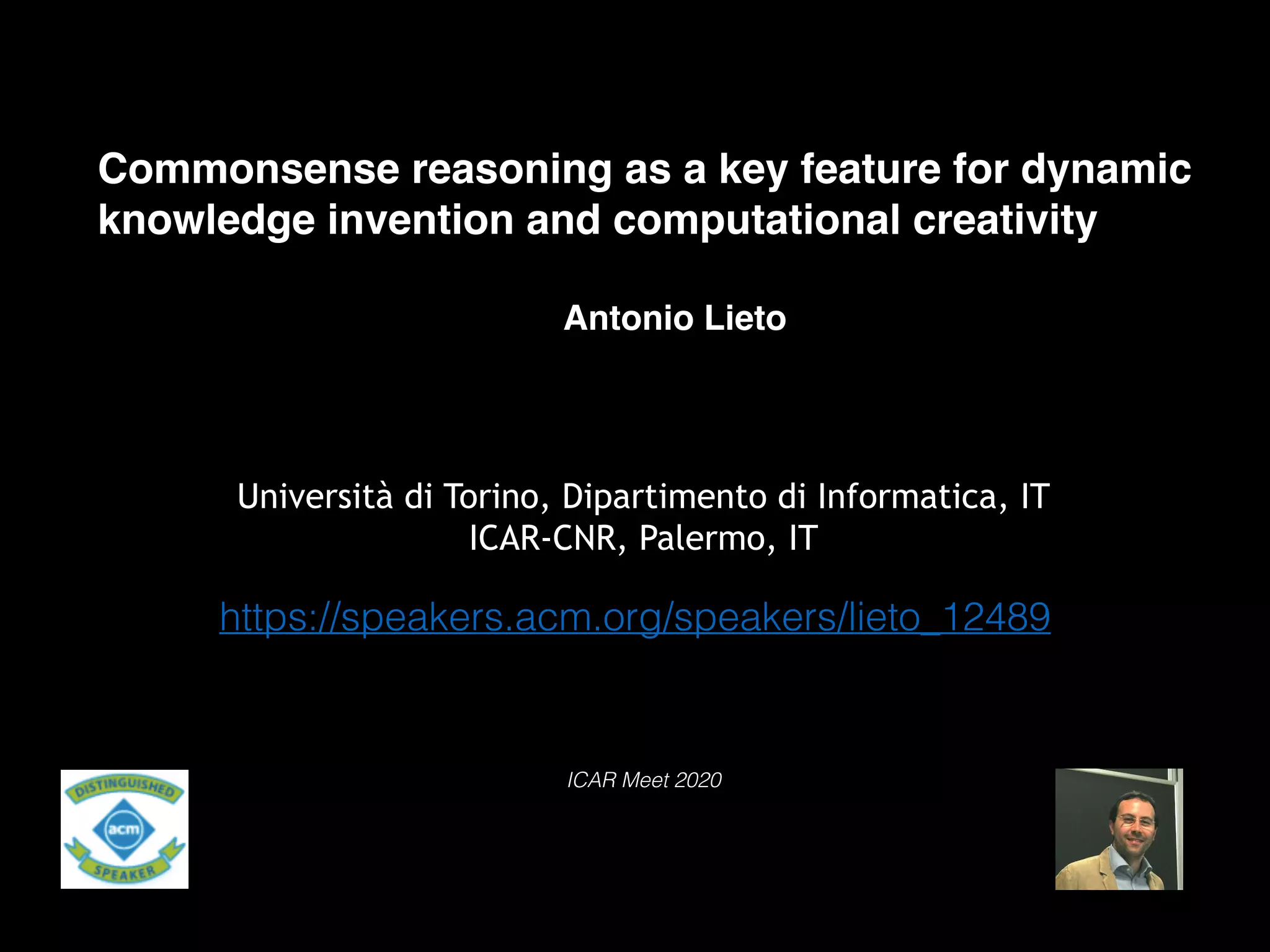 Commonsense reasoning as a key feature for dynamic knowledge invention and computational creativity

Antonio Lieto

Università di Torino, Dipartimento di Informatica, IT
ICAR-CNR, Palermo, IT

https://speakers.acm.org/speakers/lieto_12489

ICAR Meet 2020

DISTINGUISHED
acm
SPEAKER